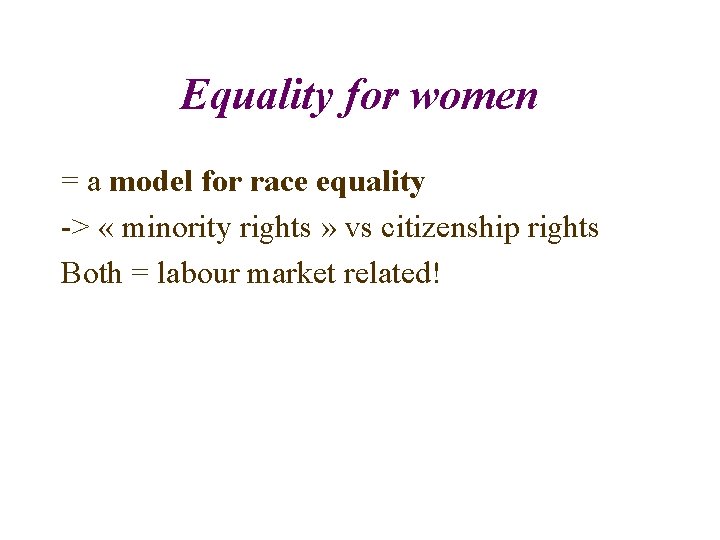 Equality for women

= a model for race equality

-> « minority rights » vs citizenship rights

Both = labour market related!